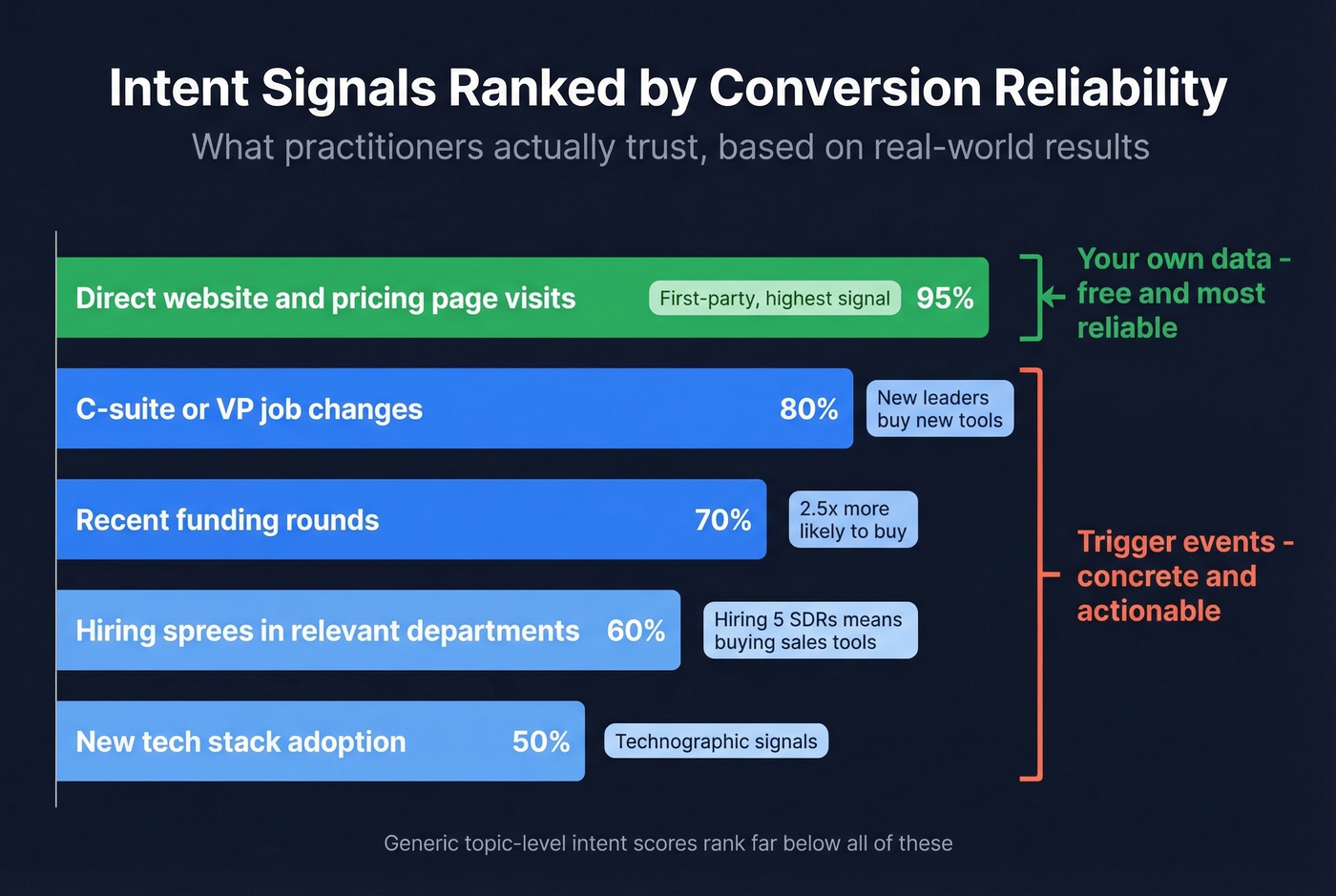 Intent Signals Ranked by Conversion Reliability

What practitioners actually trust, based on real-world results

Direct website and pricing page visits First-party, highest signal 95%

Your own data - free and most reliable

C-suite or VP job changes 80% New leaders buy new tools

Recent funding rounds 70% 2.5x more likely to buy

Hiring sprees in relevant departments 60% Hiring 5 SDRs means buying sales tools

New tech stack adoption 50% Technographic signals

Trigger events - concrete and actionable

Generic topic-level intent scores rank far below all of these